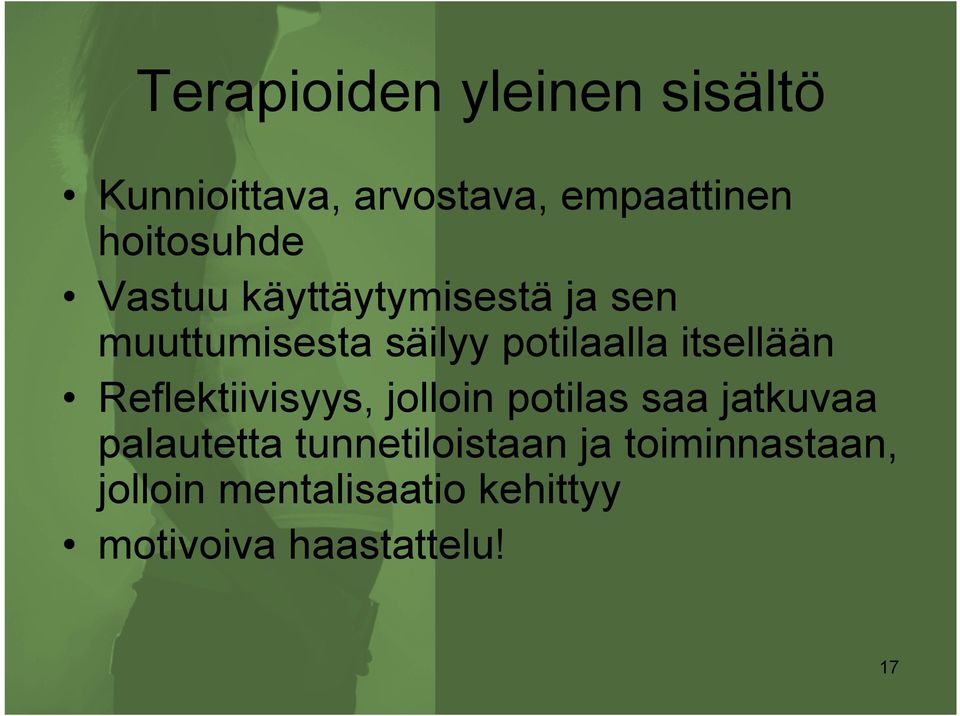 Terapioiden yleinen sisältö

• Kunnioittava, arvostava, empaattinen hoitosuhde
• Vastuu käyttäytymisestä ja sen muuttumisesta säilyy potilaalla itsellään
• Reflektiivisyys, jolloin potilas saa jatkuvaa palautetta tunnetiloistaan ja toiminnastaan, jolloin mentalisaatio kehittyy
• motivoiva haastattelu!

17